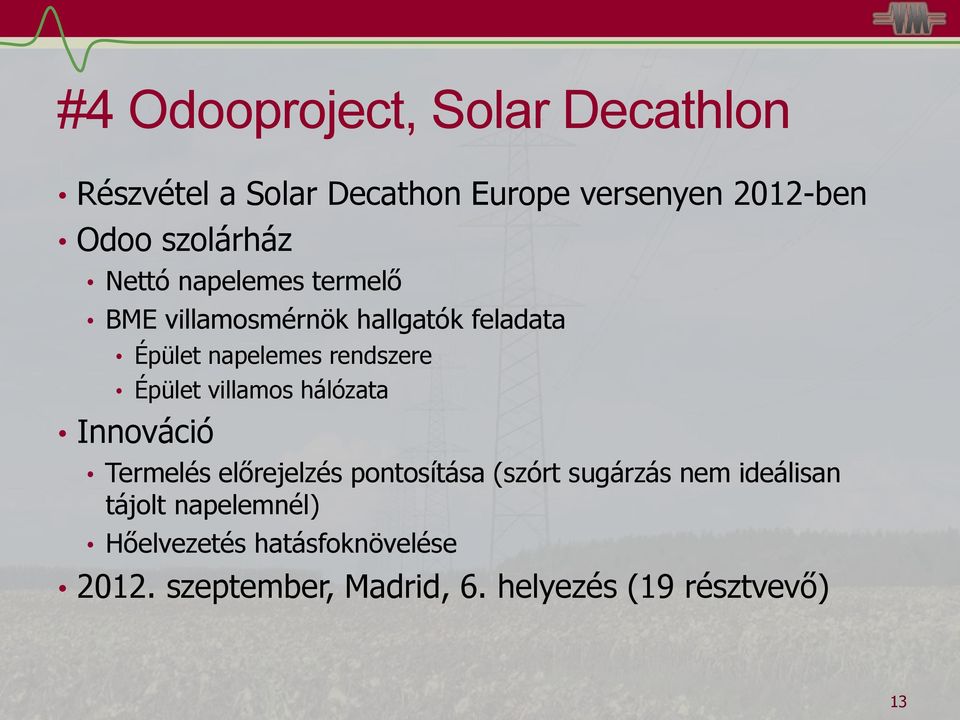 VM

#4 Odooproject, Solar Decathlon

• Részvétel a Solar Decathon Europe versenyen 2012-ben
• Odoo szolárház
  • Nettó napelemes termelő
  • BME villamosmérnök hallgatók feladata
    • Épület napelemes rendszere
    • Épület villamos hálózata
• Innováció
  • Termelés előrejelzés pontosítása (szórt sugárzás nem ideálisan tájolt napelemnél)
  • Hőelvezetés hatásfoknövelése
• 2012. szeptember, Madrid, 6. helyezés (19 résztvevő)

13